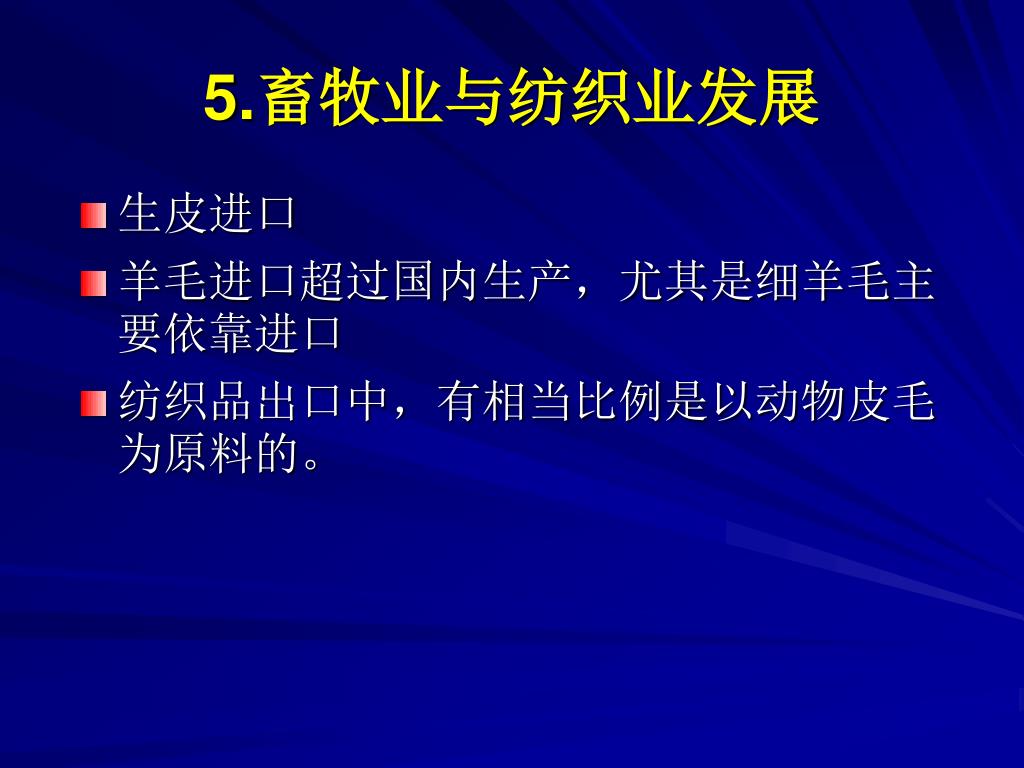 5.畜牧业与纺织业发展

生皮进口

羊毛进口超过国内生产，尤其是细羊毛主要依靠进口

纺织品出口中，有相当比例是以动物皮毛为原料的。